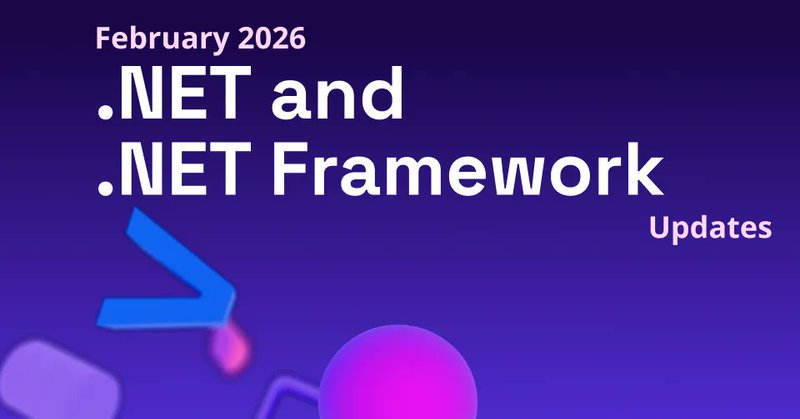 February 2026
.NET and
.NET Framework
Updates